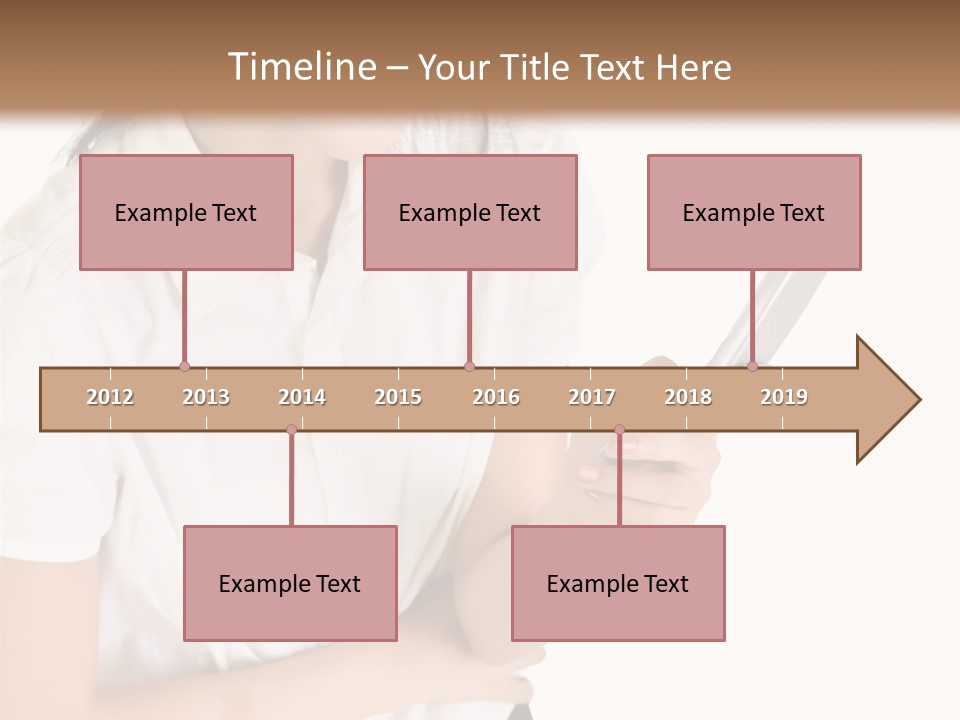 Timeline – Your Title Text Here

Example Text

Example Text

Example Text

2012 2013 2014 2015 2016 2017 2018 2019

Example Text

Example Text